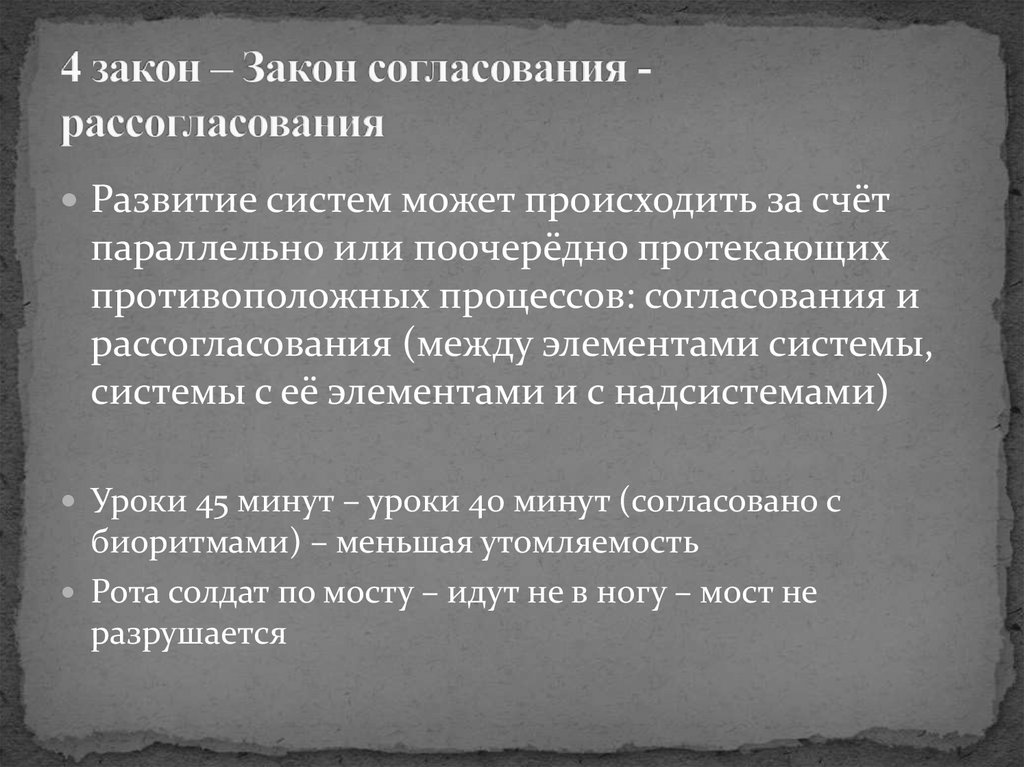 4 закон – Закон согласования - рассогласования

Развитие систем может происходить за счёт параллельно или поочерёдно протекающих противоположных процессов: согласования и рассогласования (между элементами системы, системы с её элементами и с надсистемами)

Уроки 45 минут – уроки 40 минут (согласовано с биоритмами) – меньшая утомляемость

Рота солдат по мосту – идут не в ногу – мост не разрушается